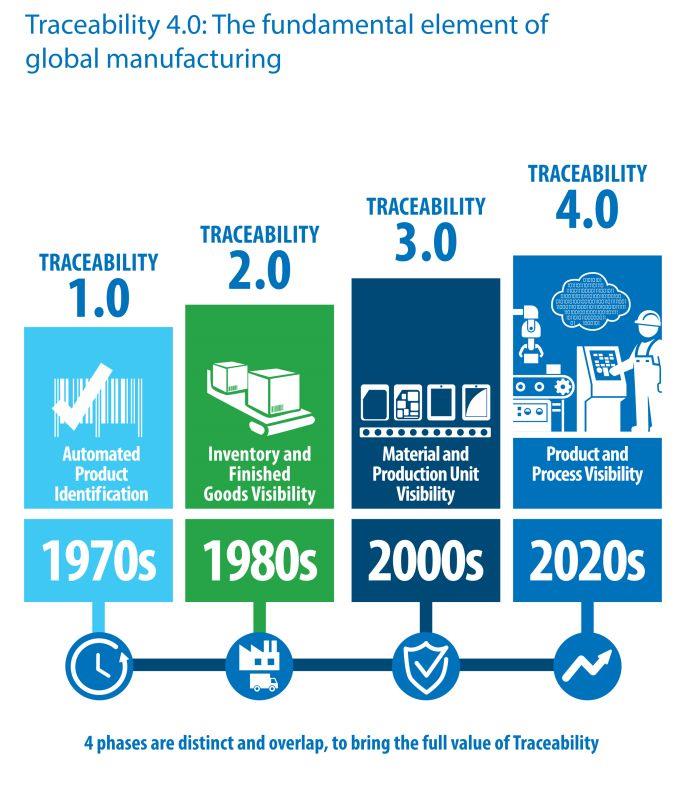 Traceability 4.0: The fundamental element of global manufacturing

TRACEABILITY
1.0

Automated Product Identification

1970s

TRACEABILITY
2.0

Inventory and Finished Goods Visibility

1980s

TRACEABILITY
3.0

Material and Production Unit Visibility

2000s

TRACEABILITY
4.0

Product and Process Visibility

2020s

4 phases are distinct and overlap, to bring the full value of Traceability